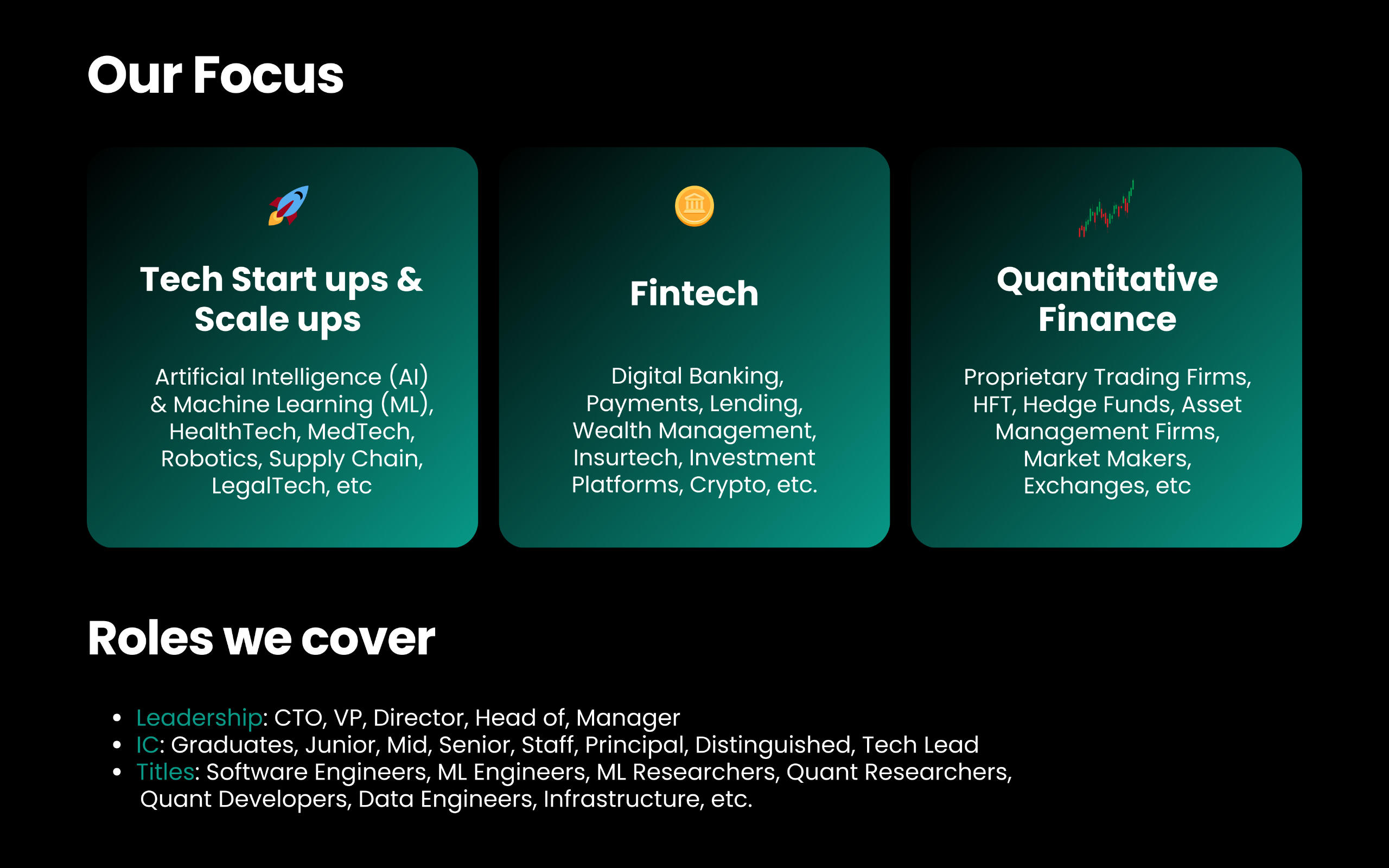 Our Focus

Tech Start ups & Scale ups

Artificial Intelligence (AI) & Machine Learning (ML), HealthTech, MedTech, Robotics, Supply Chain, LegalTech, etc

Fintech

Digital Banking, Payments, Lending, Wealth Management, Insurtech, Investment Platforms, Crypto, etc.

Quantitative Finance

Proprietary Trading Firms, HFT, Hedge Funds, Asset Management Firms, Market Makers, Exchanges, etc

Roles we cover

• Leadership: CTO, VP, Director, Head of, Manager
• IC: Graduates, Junior, Mid, Senior, Staff, Principal, Distinguished, Tech Lead
• Titles: Software Engineers, ML Engineers, ML Researchers, Quant Researchers, Quant Developers, Data Engineers, Infrastructure, etc.